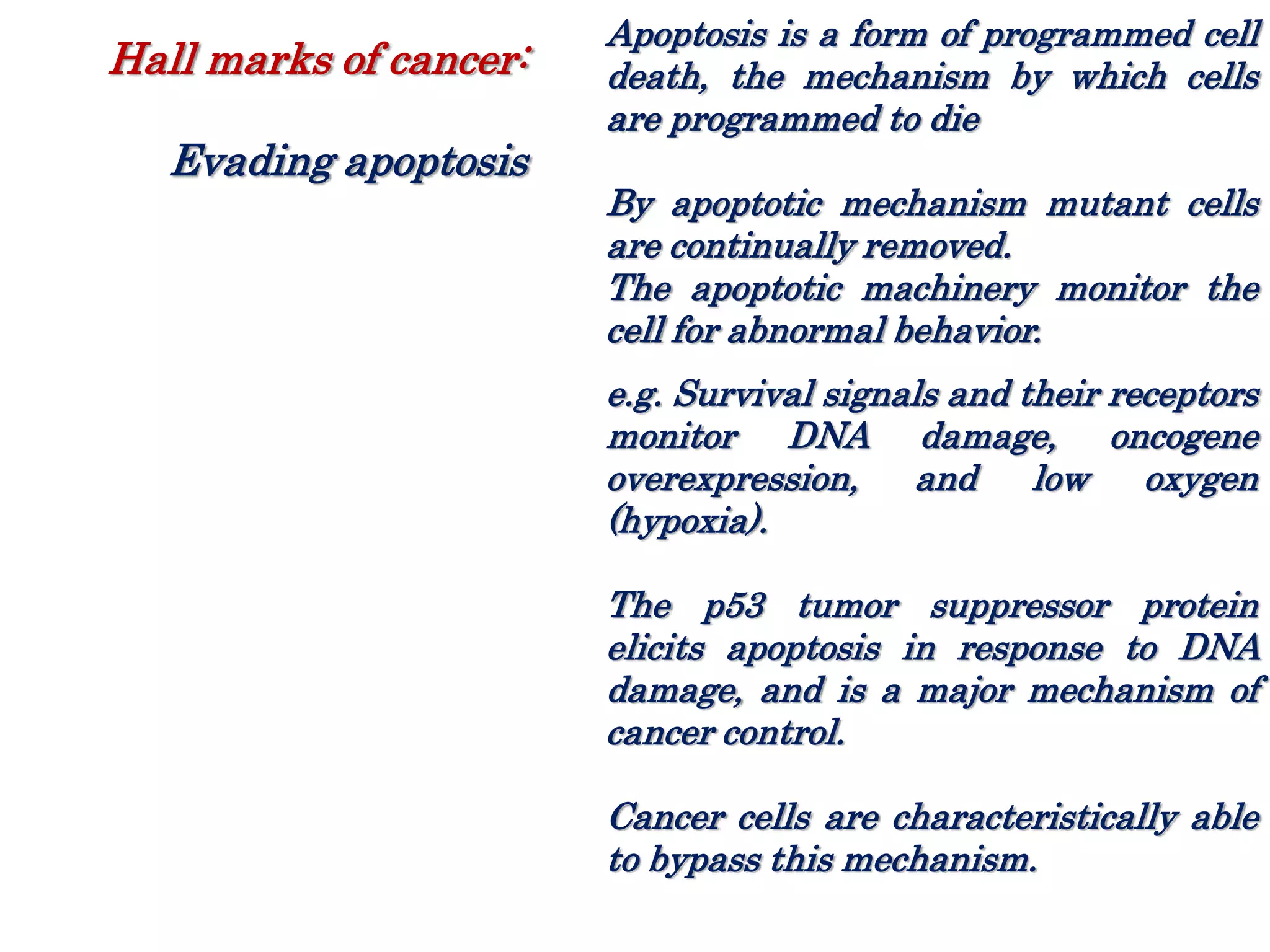 Hall marks of cancer:

Evading apoptosis

Apoptosis is a form of programmed cell death, the mechanism by which cells are programmed to die

By apoptotic mechanism mutant cells are continually removed.
The apoptotic machinery monitor the cell for abnormal behavior.

e.g. Survival signals and their receptors monitor DNA damage, oncogene overexpression, and low oxygen (hypoxia).

The p53 tumor suppressor protein elicits apoptosis in response to DNA damage, and is a major mechanism of cancer control.

Cancer cells are characteristically able to bypass this mechanism.